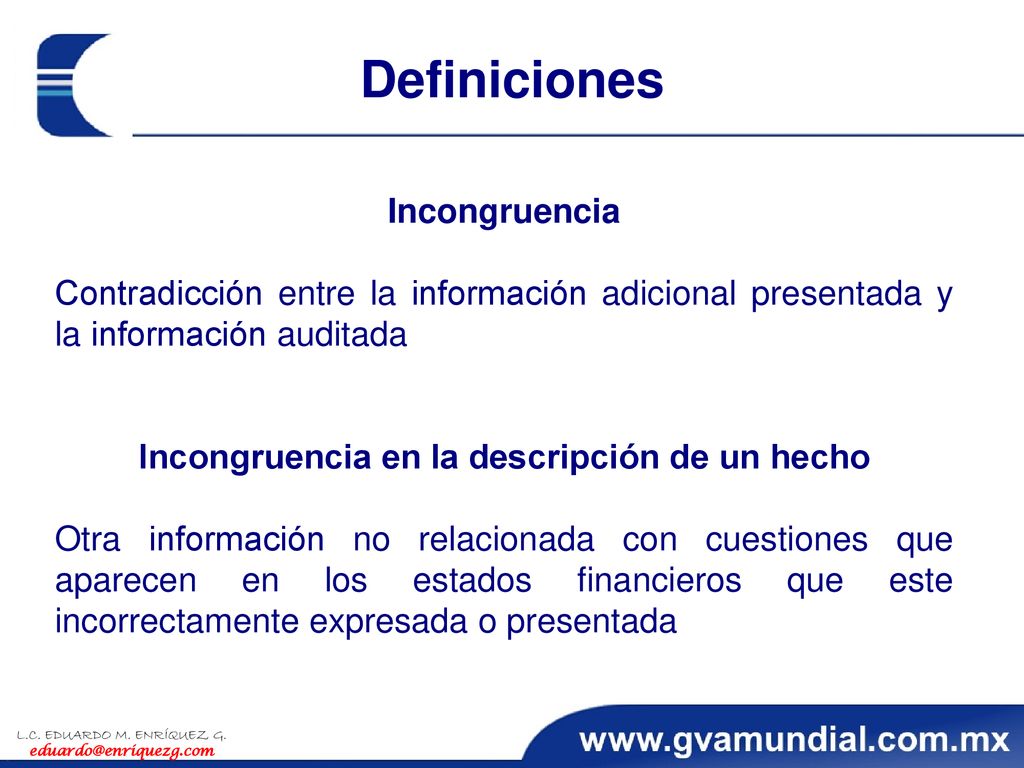 Definiciones

Incongruencia

Contradicción entre la información adicional presentada y la información auditada

Incongruencia en la descripción de un hecho

Otra información no relacionada con cuestiones que aparecen en los estados financieros que este incorrectamente expresada o presentada

L.C. EDUARDO M. ENRÍQUEZ G.
eduardo@enriquezg.com

www.gvamundial.com.mx